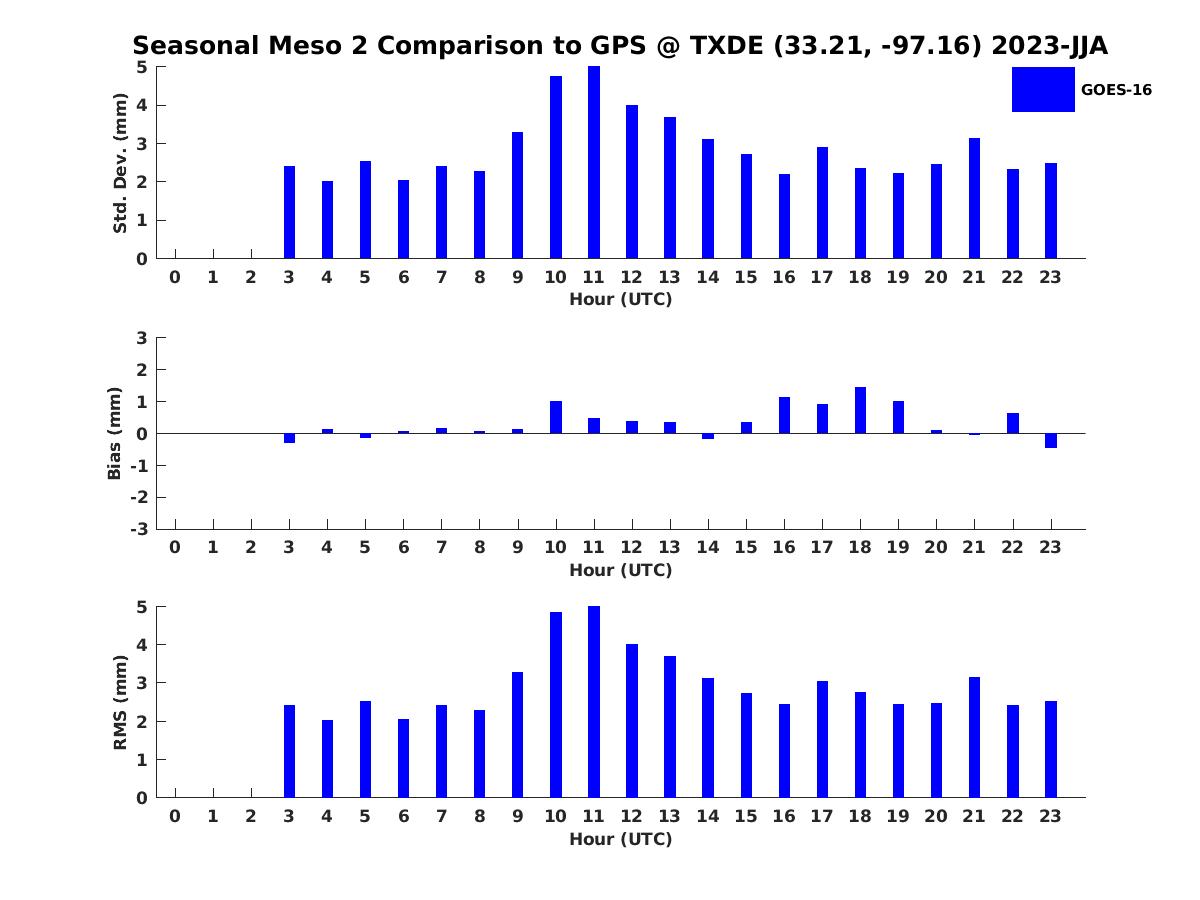 Seasonal Meso 2 Comparison to GPS @ TXDE (33.21, -97.16) 2023-JJA

GOES-16

Std. Dev. (mm)
5
4
3
2
1
0
0 1 2 3 4 5 6 7 8 9 10 11 12 13 14 15 16 17 18 19 20 21 22 23
Hour (UTC)

Bias (mm)
3
2
1
0
-1
-2
-3
0 1 2 3 4 5 6 7 8 9 10 11 12 13 14 15 16 17 18 19 20 21 22 23
Hour (UTC)

RMS (mm)
5
4
3
2
1
0
0 1 2 3 4 5 6 7 8 9 10 11 12 13 14 15 16 17 18 19 20 21 22 23
Hour (UTC)